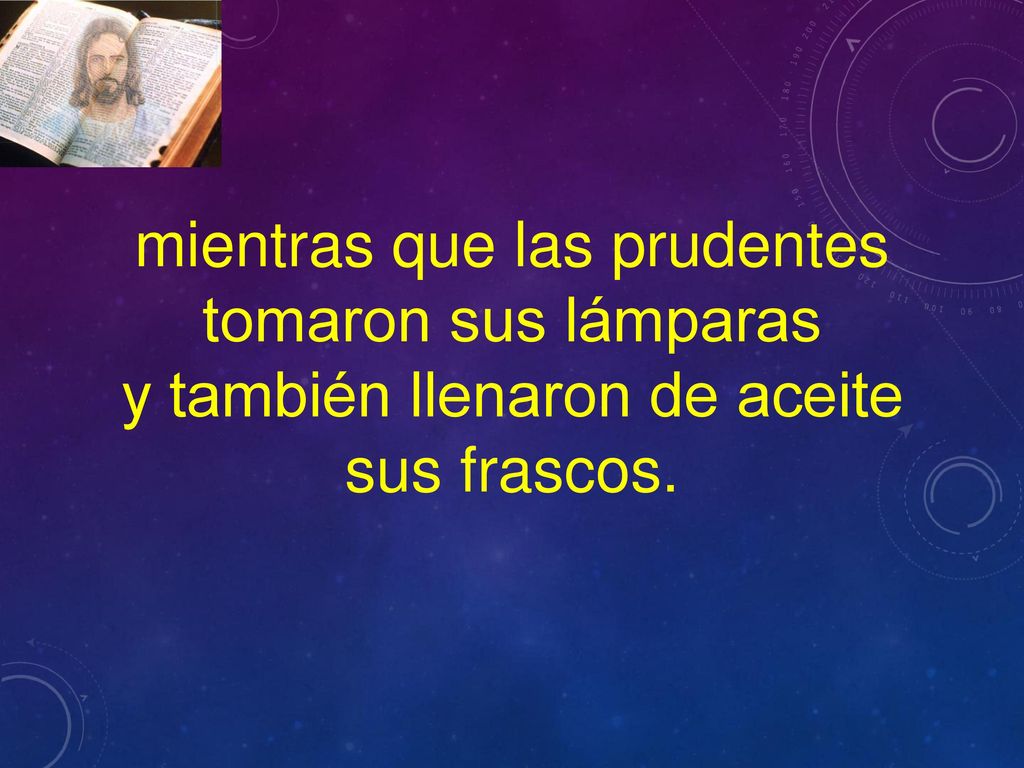 mientras que las prudentes tomaron sus lámparas
y también llenaron de aceite sus frascos.